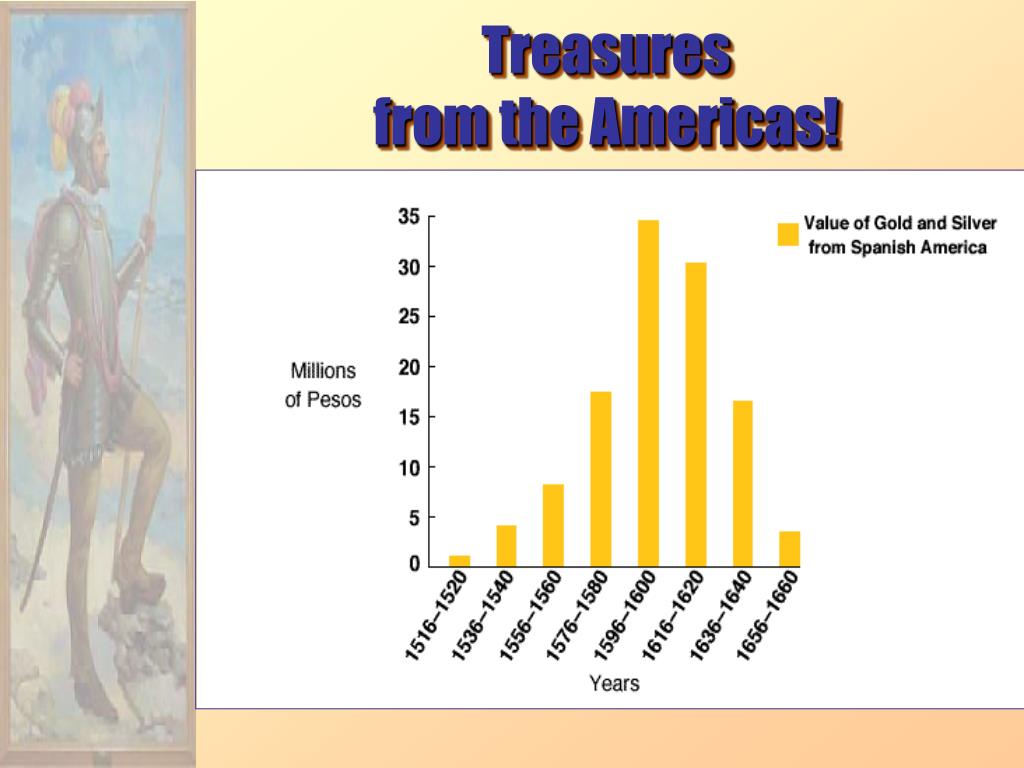 Treasures
from the Americas!

Value of Gold and Silver from Spanish America

Millions of Pesos

35
30
25
20
15
10
5
0

1516–1520
1536–1540
1556–1560
1576–1580
1596–1600
1616–1620
1636–1640
1656–1660

Years